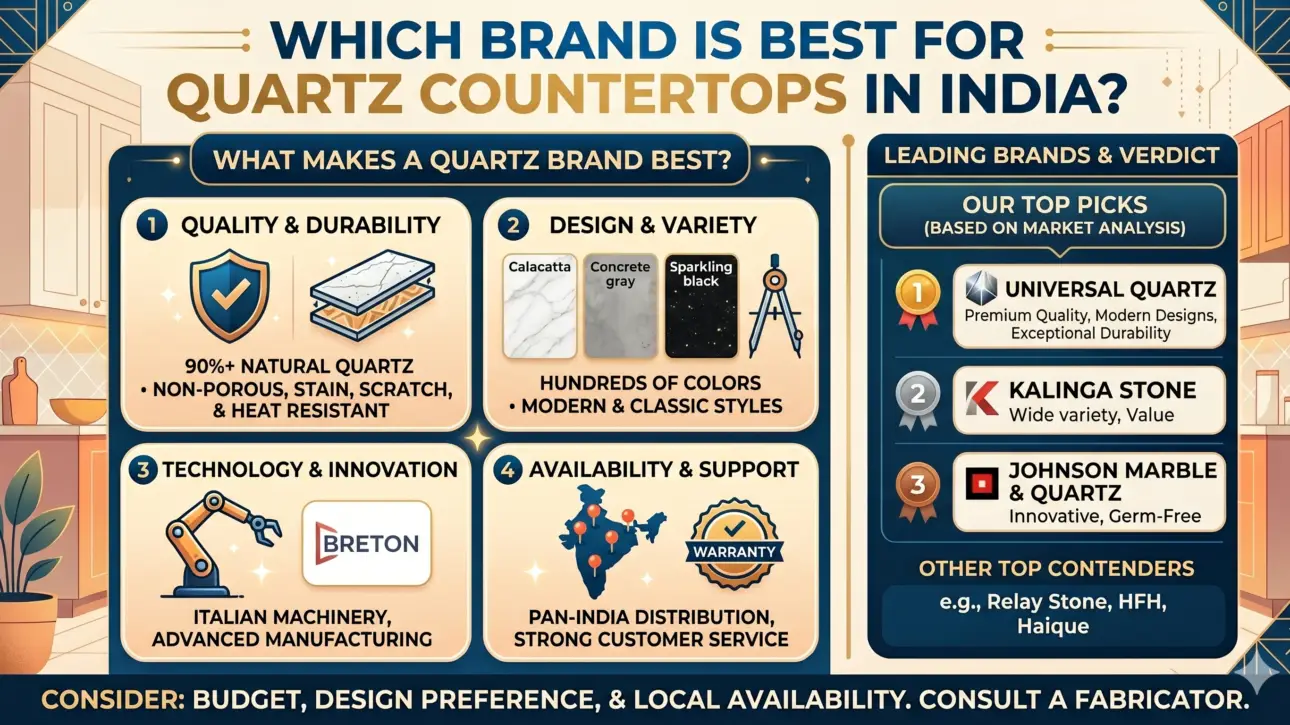 WHICH BRAND IS BEST FOR QUARTZ COUNTERTOPS IN INDIA?

WHAT MAKES A QUARTZ BRAND BEST?

1 QUALITY & DURABILITY

90%+ NATURAL QUARTZ • NON-POROUS, STAIN, SCRATCH, & HEAT RESISTANT

2 DESIGN & VARIETY

Calacatta

Concrete gray

Sparkling black

HUNDREDS OF COLORS • MODERN & CLASSIC STYLES

3 TECHNOLOGY & INNOVATION

BRETON

ITALIAN MACHINERY, ADVANCED MANUFACTURING

4 AVAILABILITY & SUPPORT

WARRANTY

PAN-INDIA DISTRIBUTION, STRONG CUSTOMER SERVICE

LEADING BRANDS & VERDICT

OUR TOP PICKS (BASED ON MARKET ANALYSIS)

1 UNIVERSAL QUARTZ
Premium Quality, Modern Designs, Exceptional Durability

2 KALINGA STONE
Wide variety, Value

3 JOHNSON MARBLE & QUARTZ
Innovative, Germ-Free

OTHER TOP CONTENDERS

e.g., Relay Stone, HFH, Haique

CONSIDER: BUDGET, DESIGN PREFERENCE, & LOCAL AVAILABILITY. CONSULT A FABRICATOR.